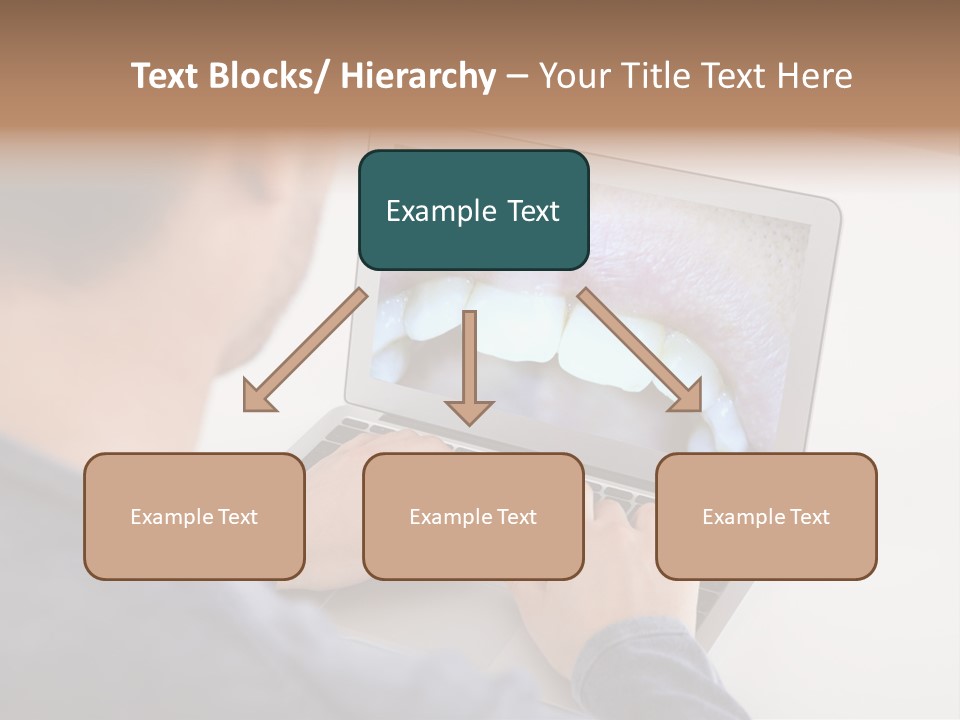 Text Blocks/ Hierarchy – Your Title Text Here

Example Text

Example Text

Example Text

Example Text